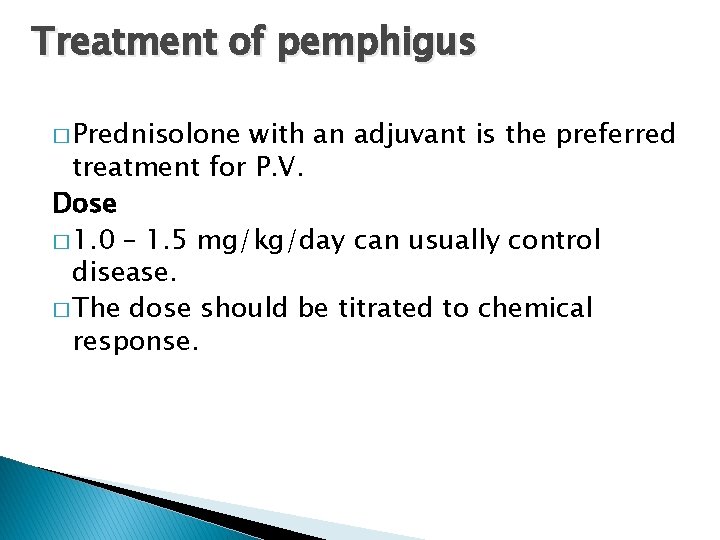 Treatment of pemphigus

□ Prednisolone with an adjuvant is the preferred treatment for P.V.

Dose

□ 1.0 – 1.5 mg/kg/day can usually control disease.

□ The dose should be titrated to chemical response.